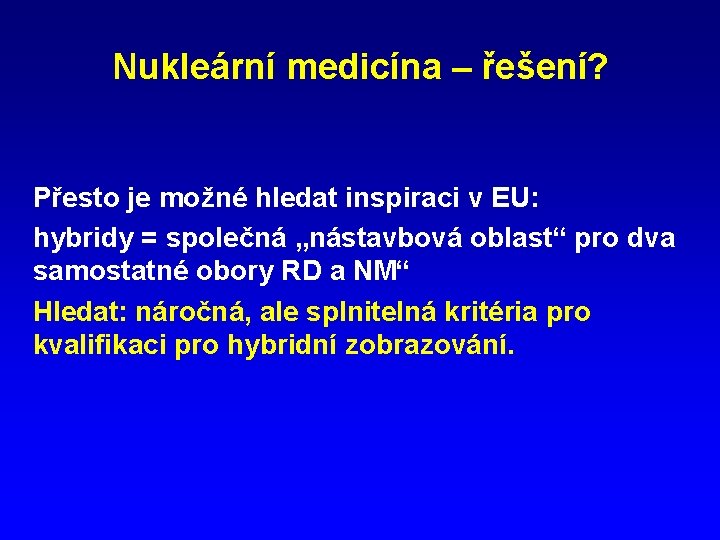 Nukleární medicína – řešení?

Přesto je možné hledat inspiraci v EU:

hybridy = společná „nástavbová oblast“ pro dva samostatné obory RD a NM“

Hledat: náročná, ale splnitelná kritéria pro kvalifikaci pro hybridní zobrazování.